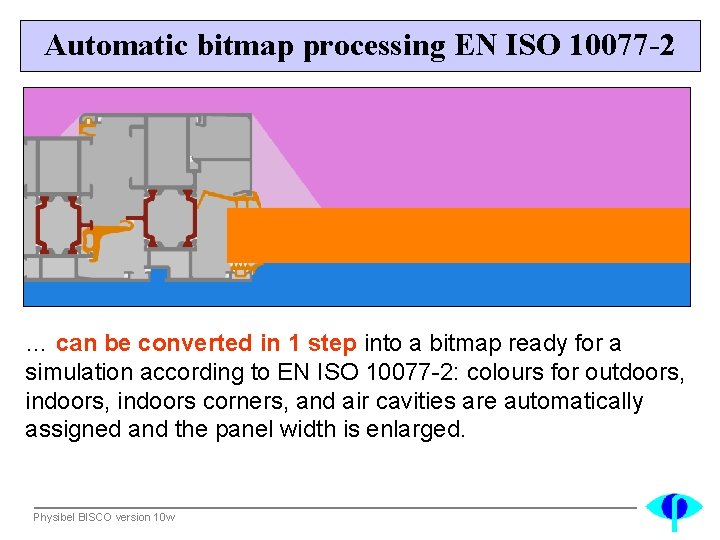 Automatic bitmap processing EN ISO 10077-2

… can be converted in 1 step into a bitmap ready for a simulation according to EN ISO 10077-2: colours for outdoors, indoors, indoors corners, and air cavities are automatically assigned and the panel width is enlarged.

Physibel BISCO version 10w